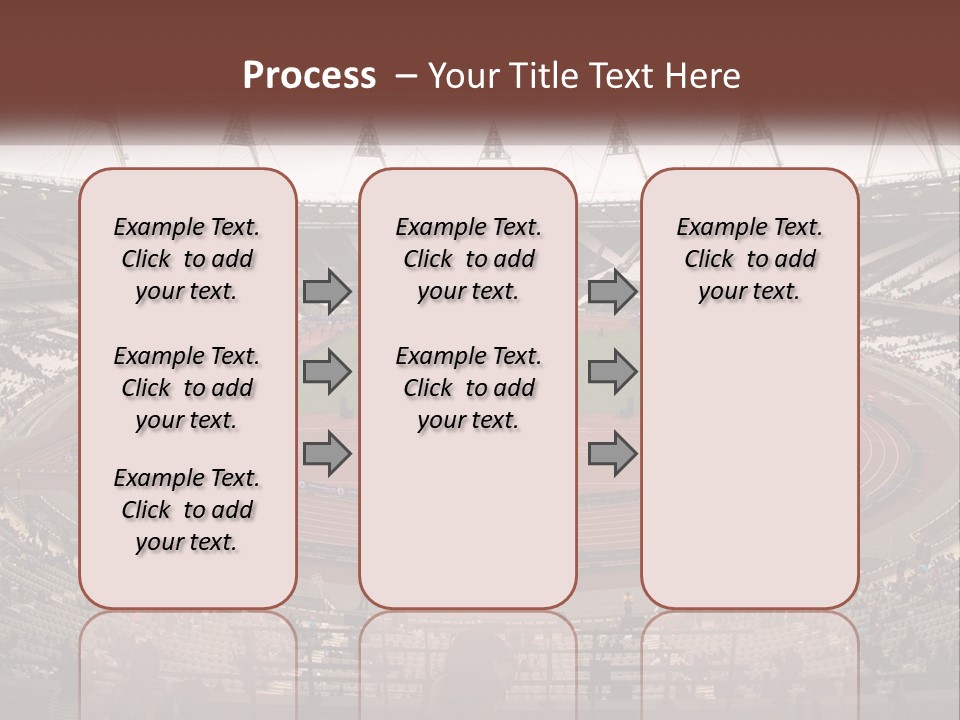 Process – Your Title Text Here

Example Text. Click to add your text.

Example Text. Click to add your text.

Example Text. Click to add your text.

Example Text. Click to add your text.

Example Text. Click to add your text.

Example Text. Click to add your text.